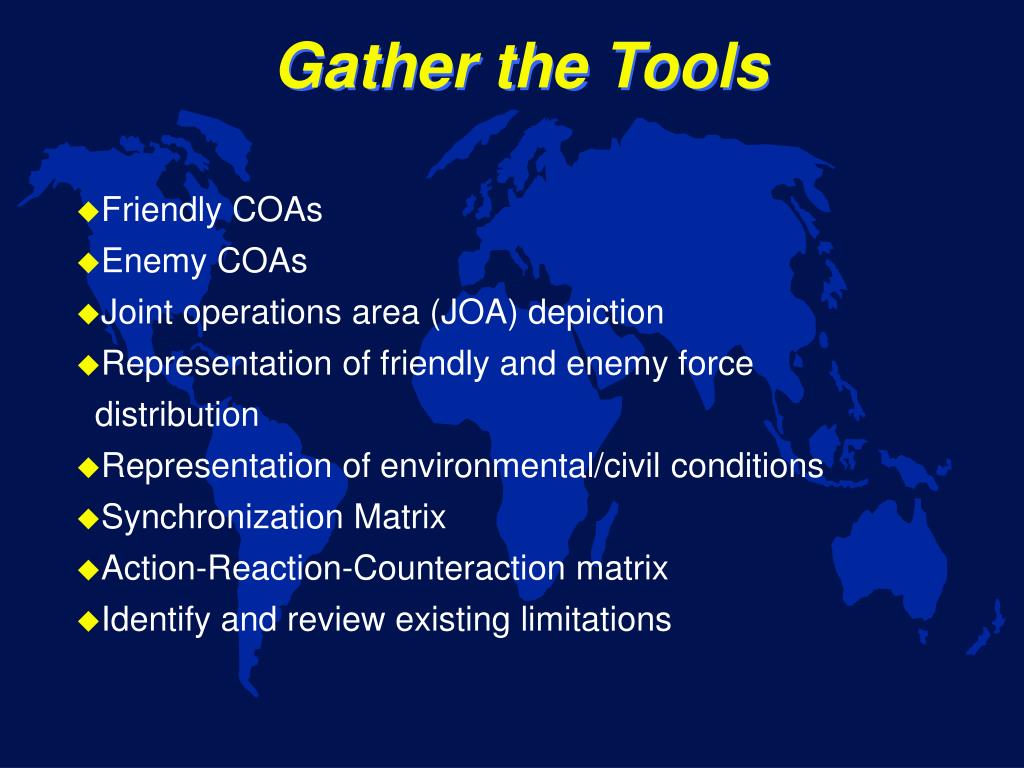 Gather the Tools

◆Friendly COAs
◆Enemy COAs
◆Joint operations area (JOA) depiction
◆Representation of friendly and enemy force distribution
◆Representation of environmental/civil conditions
◆Synchronization Matrix
◆Action-Reaction-Counteraction matrix
◆Identify and review existing limitations